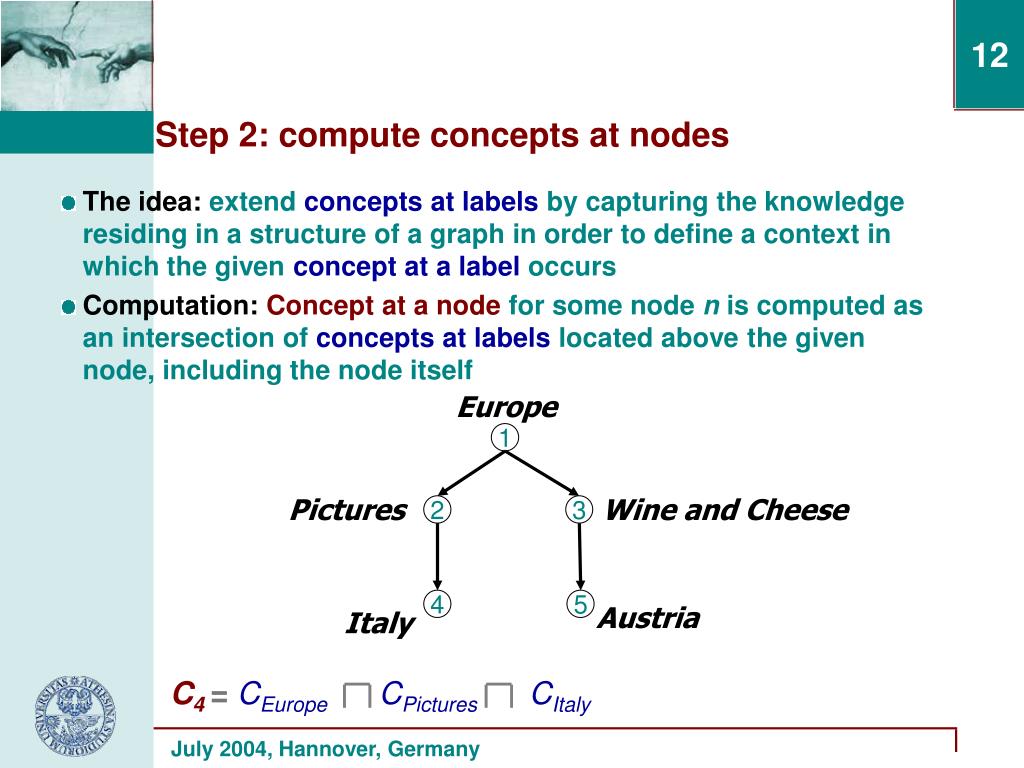 12

Step 2: compute concepts at nodes

The idea: extend concepts at labels by capturing the knowledge residing in a structure of a graph in order to define a context in which the given concept at a label occurs

Computation: Concept at a node for some node $n$ is computed as an intersection of concepts at labels located above the given node, including the node itself

Europe
1
Pictures 2
3 Wine and Cheese
4
Italy
5
Austria

$C_4 = C_{Europe} \sqcap C_{Pictures} \sqcap C_{Italy}$

July 2004, Hannover, Germany